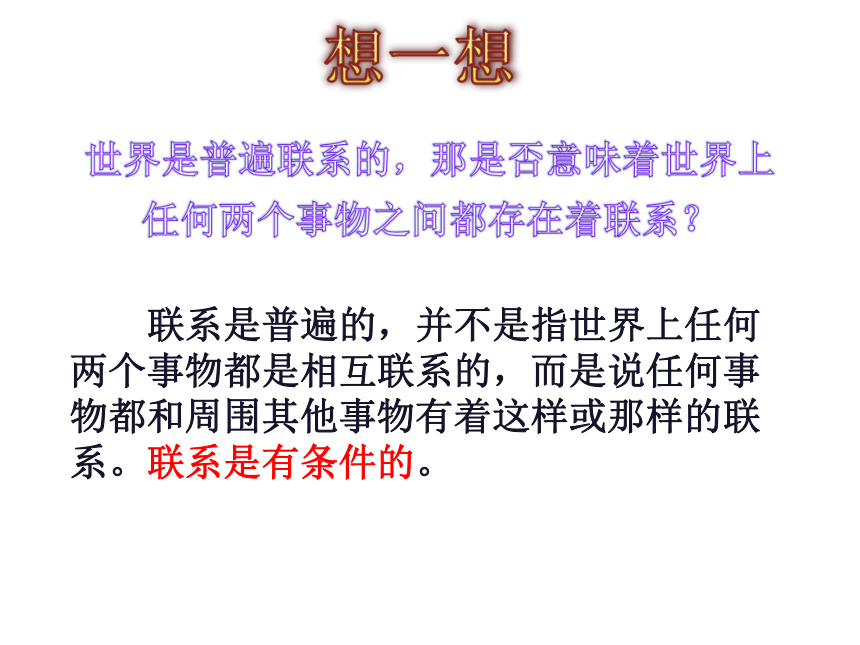 想一想

世界是普遍联系的，那是否意味着世界上任何两个事物之间都存在着联系？

联系是普遍的，并不是指世界上任何两个事物都是相互联系的，而是说任何事物都和周围其他事物有着这样或那样的联系。联系是有条件的。